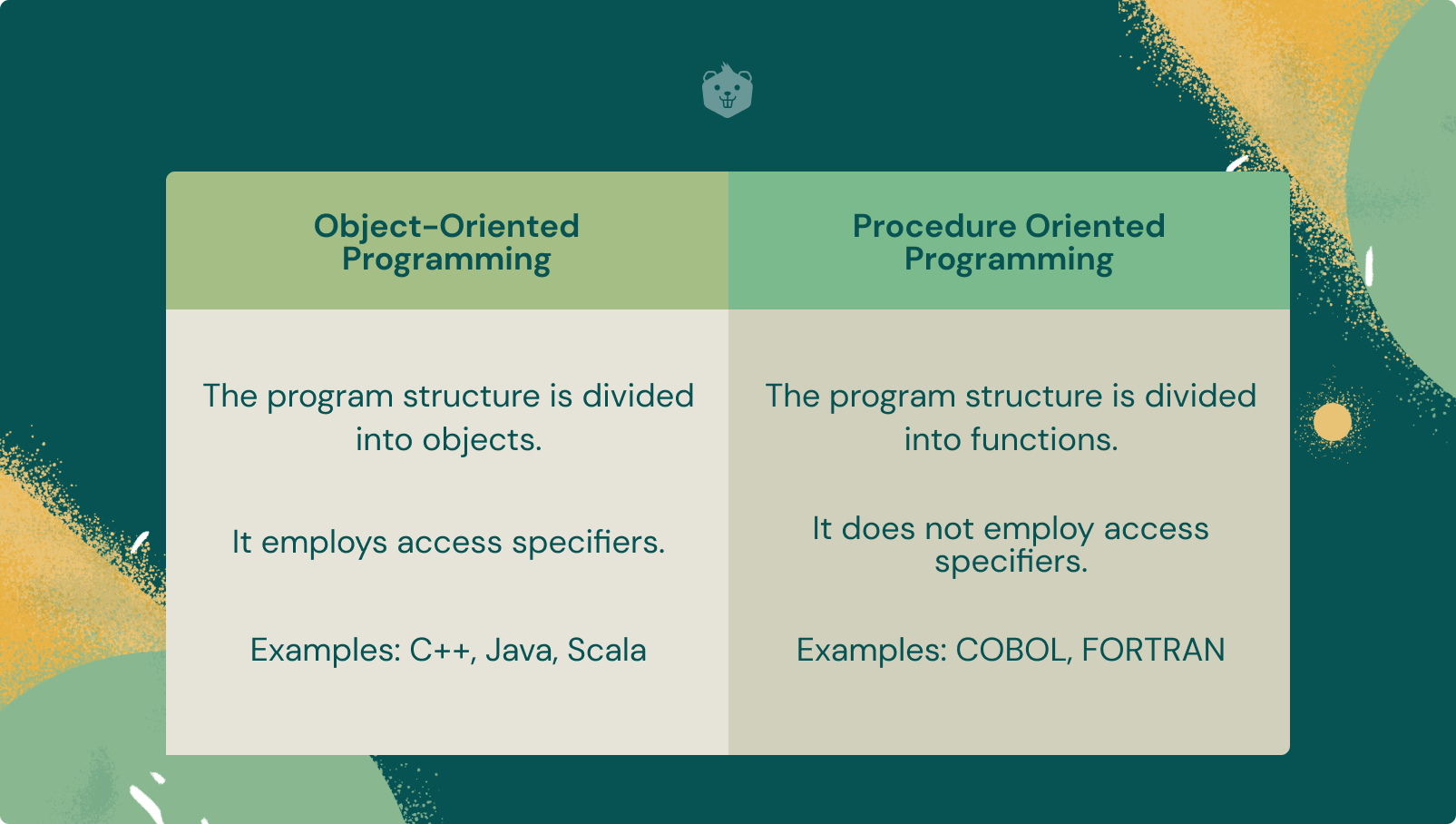 | Object-Oriented Programming | Procedure Oriented Programming |
|---|---|
| The program structure is divided into objects. | The program structure is divided into functions. |
| It employs access specifiers. | It does not employ access specifiers. |
| Examples: C++, Java, Scala | Examples: COBOL, FORTRAN |